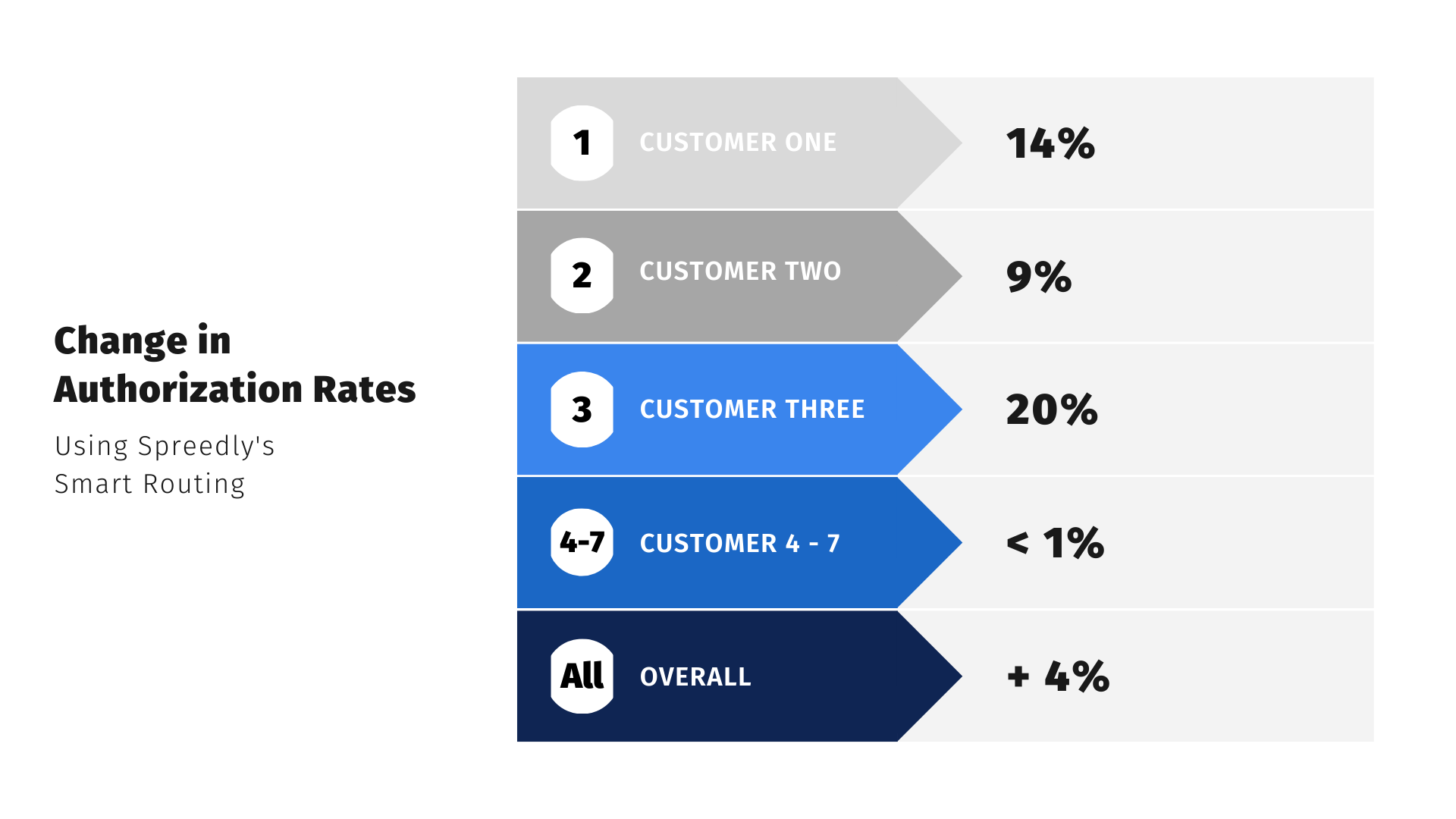 Change in Authorization Rates

Using Spreedly's Smart Routing

1 CUSTOMER ONE 14%

2 CUSTOMER TWO 9%

3 CUSTOMER THREE 20%

4-7 CUSTOMER 4 - 7 < 1%

All OVERALL + 4%